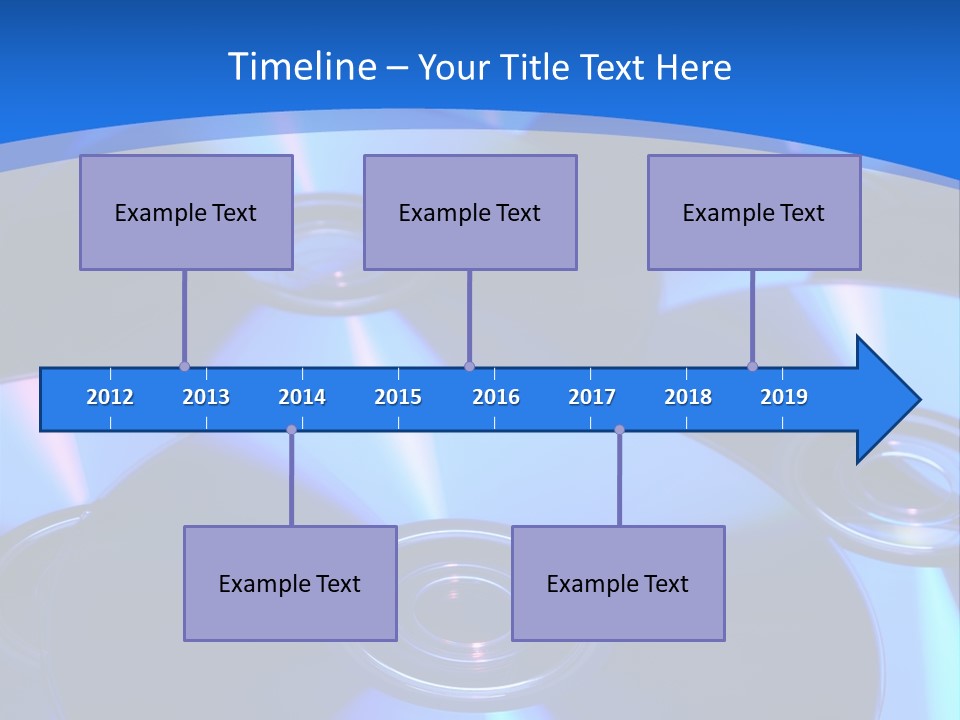 Timeline – Your Title Text Here

Example Text

Example Text

Example Text

2012 2013 2014 2015 2016 2017 2018 2019

Example Text

Example Text